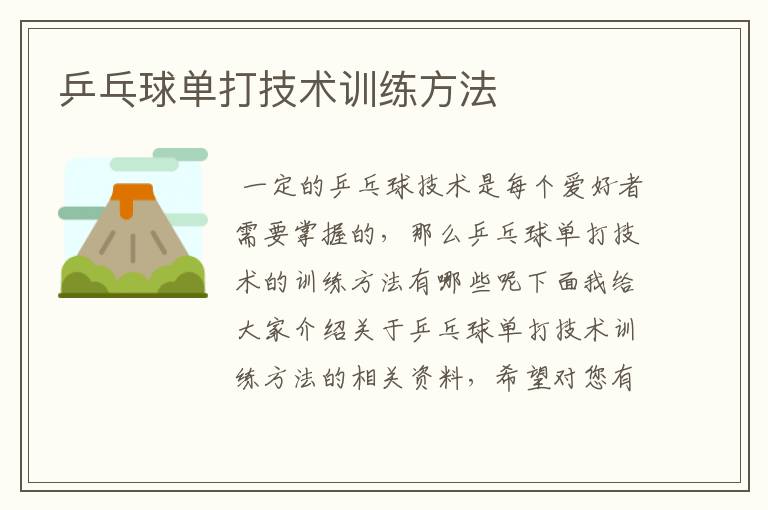 乒乓球单打技术训练方法

一定的乒乓球技术是每个爱好者需要掌握的，那么乒乓球单打技术的训练方法有哪些呢下面我给大家介绍关于乒乓球单打技术训练方法的相关资料，希望对您有